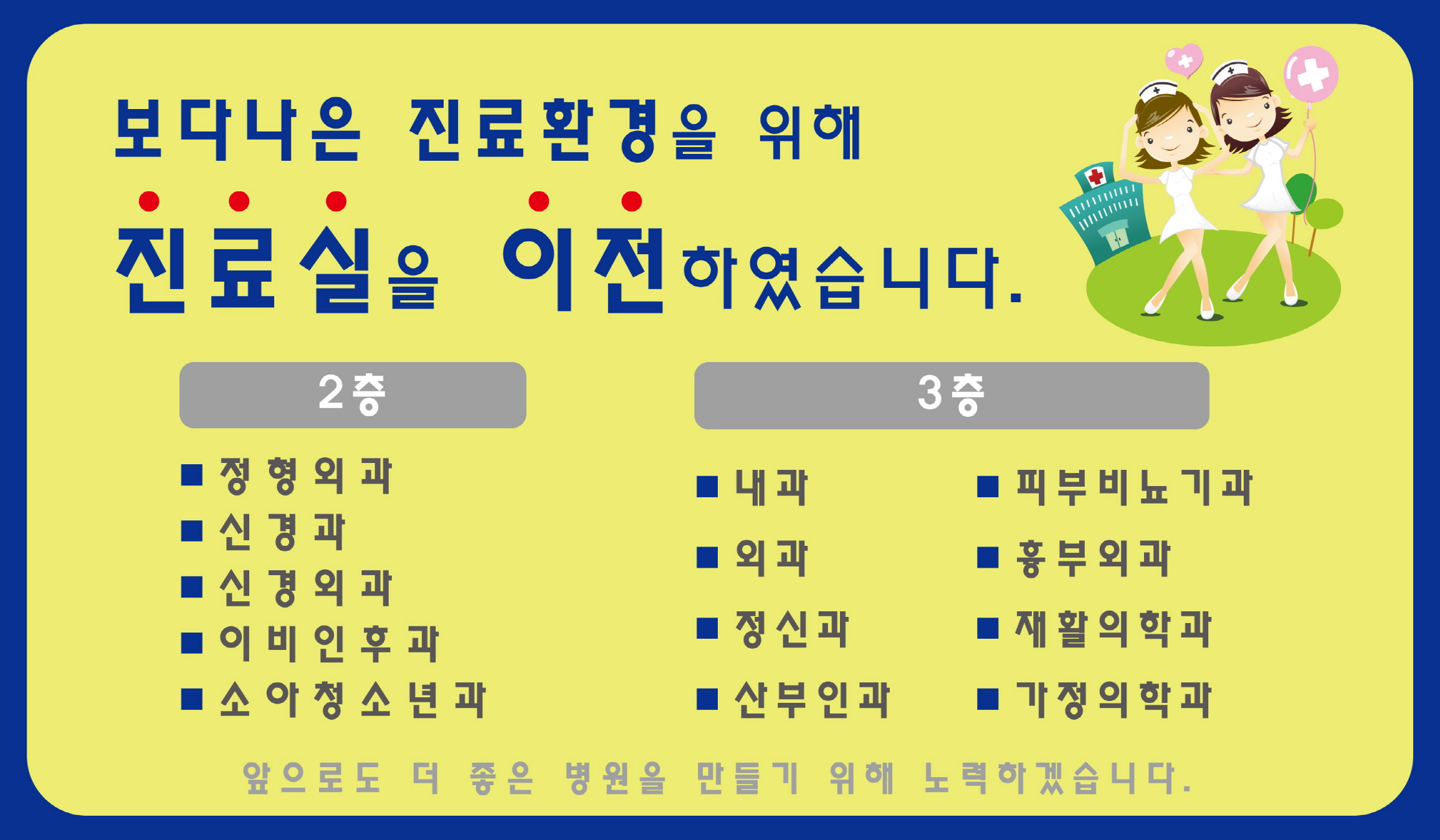 보다나은 진료환경을 위해

진료실을 이전하였습니다.

2층

■ 정형외과
■ 신경과
■ 신경외과
■ 이비인후과
■ 소아청소년과

3층

■ 내과
■ 외과
■ 정신과
■ 산부인과

■ 피부비뇨기과
■ 흉부외과
■ 재활의학과
■ 가정의학과

앞으로도 더 좋은 병원을 만들기 위해 노력하겠습니다.